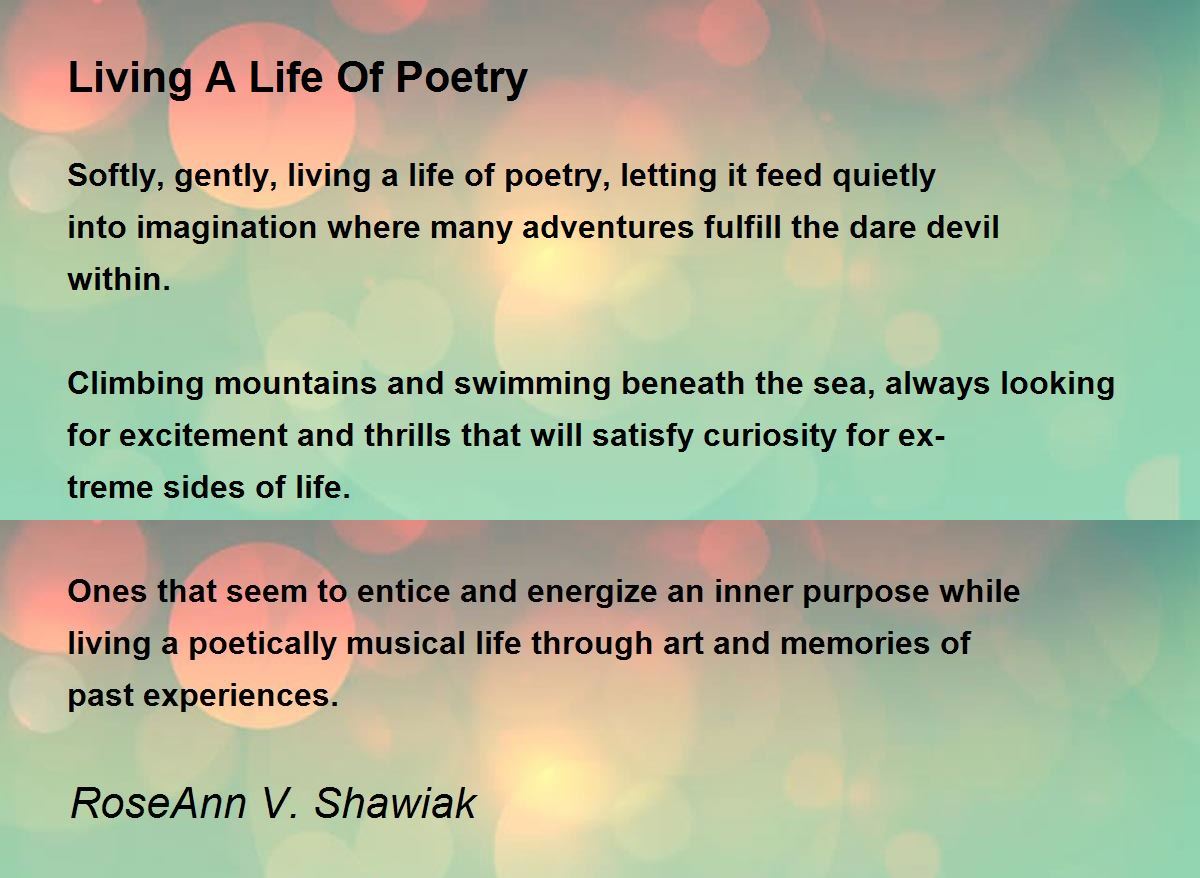 Living A Life Of Poetry

Softly, gently, living a life of poetry, letting it feed quietly into imagination where many adventures fulfill the dare devil within.

Climbing mountains and swimming beneath the sea, always looking for excitement and thrills that will satisfy curiosity for extreme sides of life.

Ones that seem to entice and energize an inner purpose while living a poetically musical life through art and memories of past experiences.

RoseAnn V. Shawiak